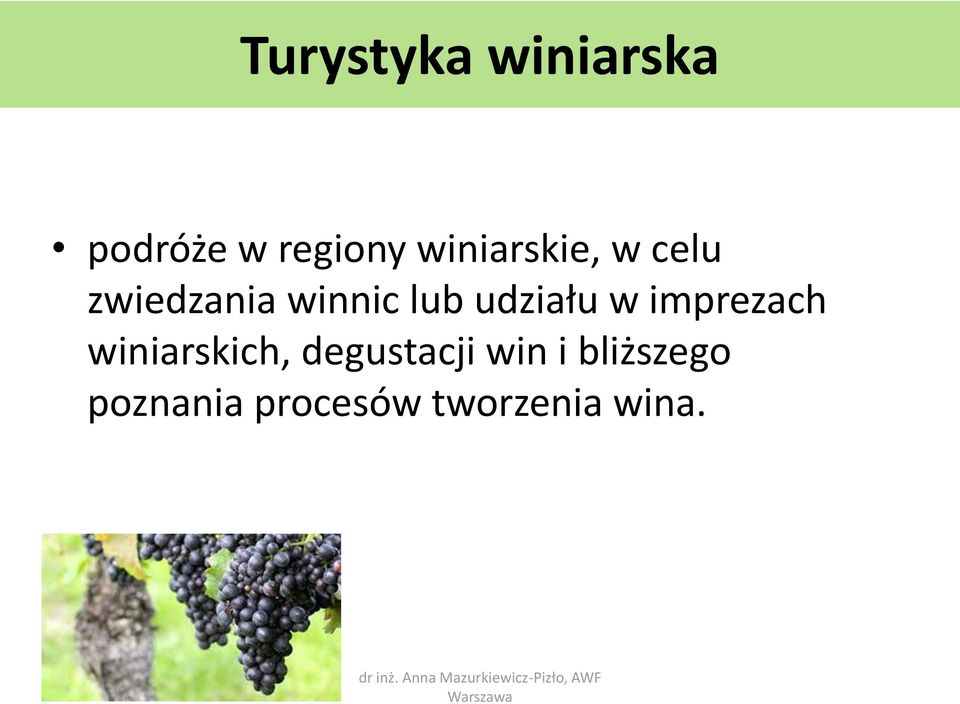 Turystyka winiarska

• podróże w regiony winiarskie, w celu zwiedzania winnic lub udziału w imprezach winiarskich, degustacji win i bliższego poznania procesów tworzenia wina.

dr inż. Anna Mazurkiewicz-Pizło, AWF Warszawa